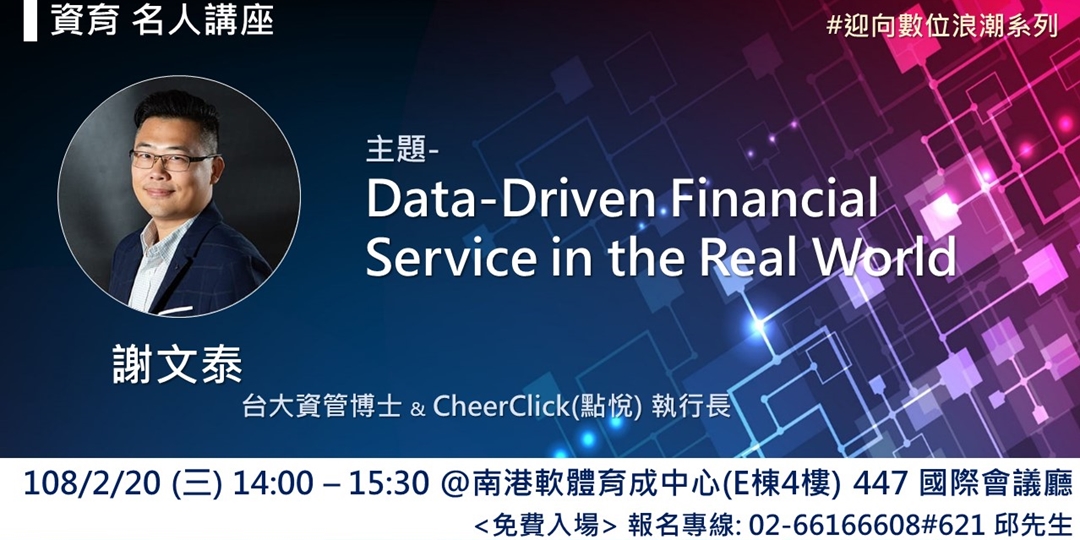 資育 名人講座

#迎向數位浪潮系列

主題-
Data-Driven Financial Service in the Real World

謝文泰
台大資管博士 & CheerClick(點悅) 執行長

108/2/20 (三) 14:00 – 15:30 @南港軟體育成中心(E棟4樓) 447 國際會議廳
<免費入場> 報名專線: 02-66166608#621 邱先生